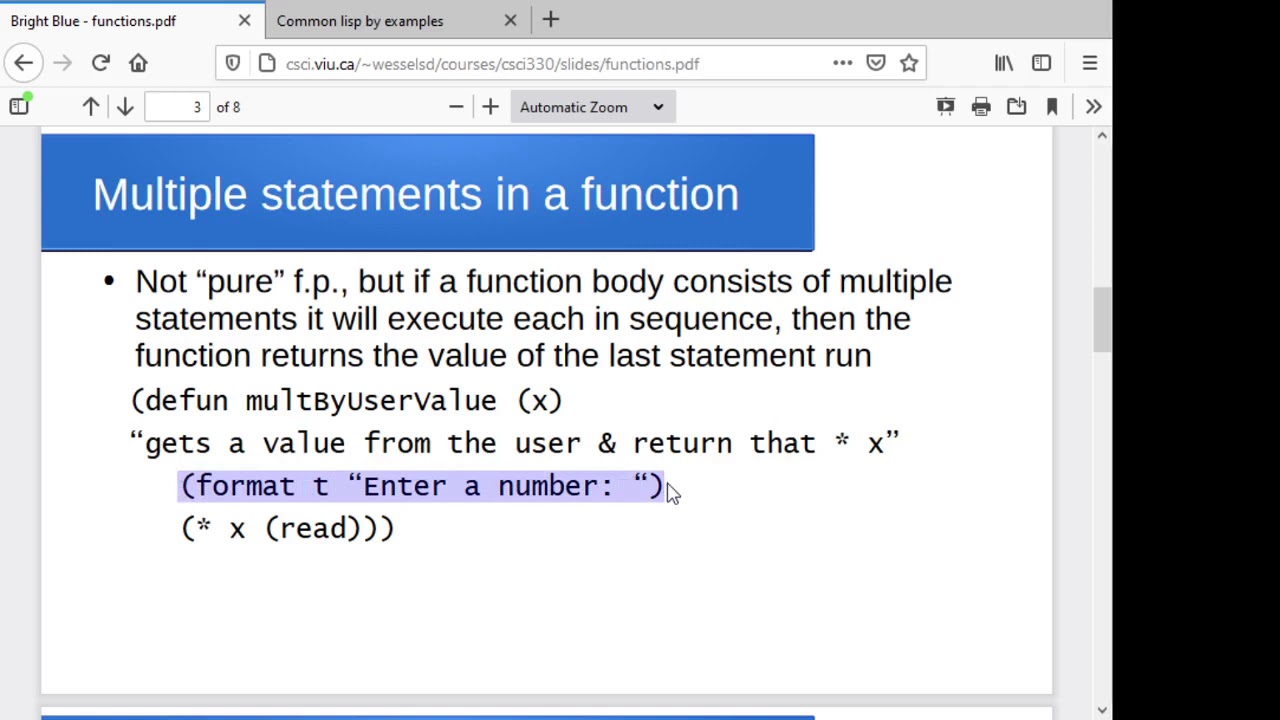 Bright Blue - functions.pdf
Common lisp by examples
csci.viu.ca/~wesselsd/courses/csci330/slides/functions.pdf
3 of 8
Automatic Zoom

Multiple statements in a function

• Not “pure” f.p., but if a function body consists of multiple statements it will execute each in sequence, then the function returns the value of the last statement run

(defun multByUserValue (x)
“gets a value from the user & return that * x”
(format t “Enter a number: “)
(* x (read)))